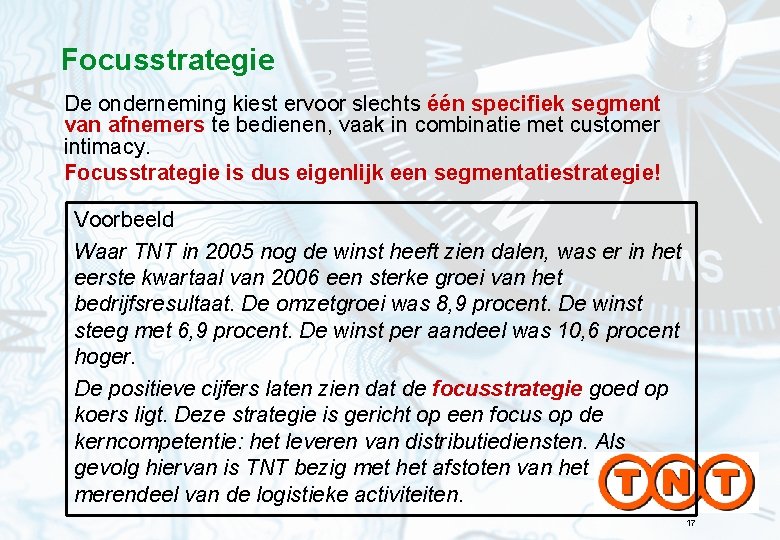 Focusstrategie

De onderneming kiest ervoor slechts één specifiek segment van afnemers te bedienen, vaak in combinatie met customer intimacy.

Focusstrategie is dus eigenlijk een segmentatiestrategie!

Voorbeeld

Waar TNT in 2005 nog de winst heeft zien dalen, was er in het eerste kwartaal van 2006 een sterke groei van het bedrijfsresultaat. De omzetgroei was 8,9 procent. De winst steeg met 6,9 procent. De winst per aandeel was 10,6 procent hoger.

De positieve cijfers laten zien dat de focusstrategie goed op koers ligt. Deze strategie is gericht op een focus op de kerncompetentie: het leveren van distributiediensten. Als gevolg hiervan is TNT bezig met het afstoten van het merendeel van de logistieke activiteiten.

TNT

17